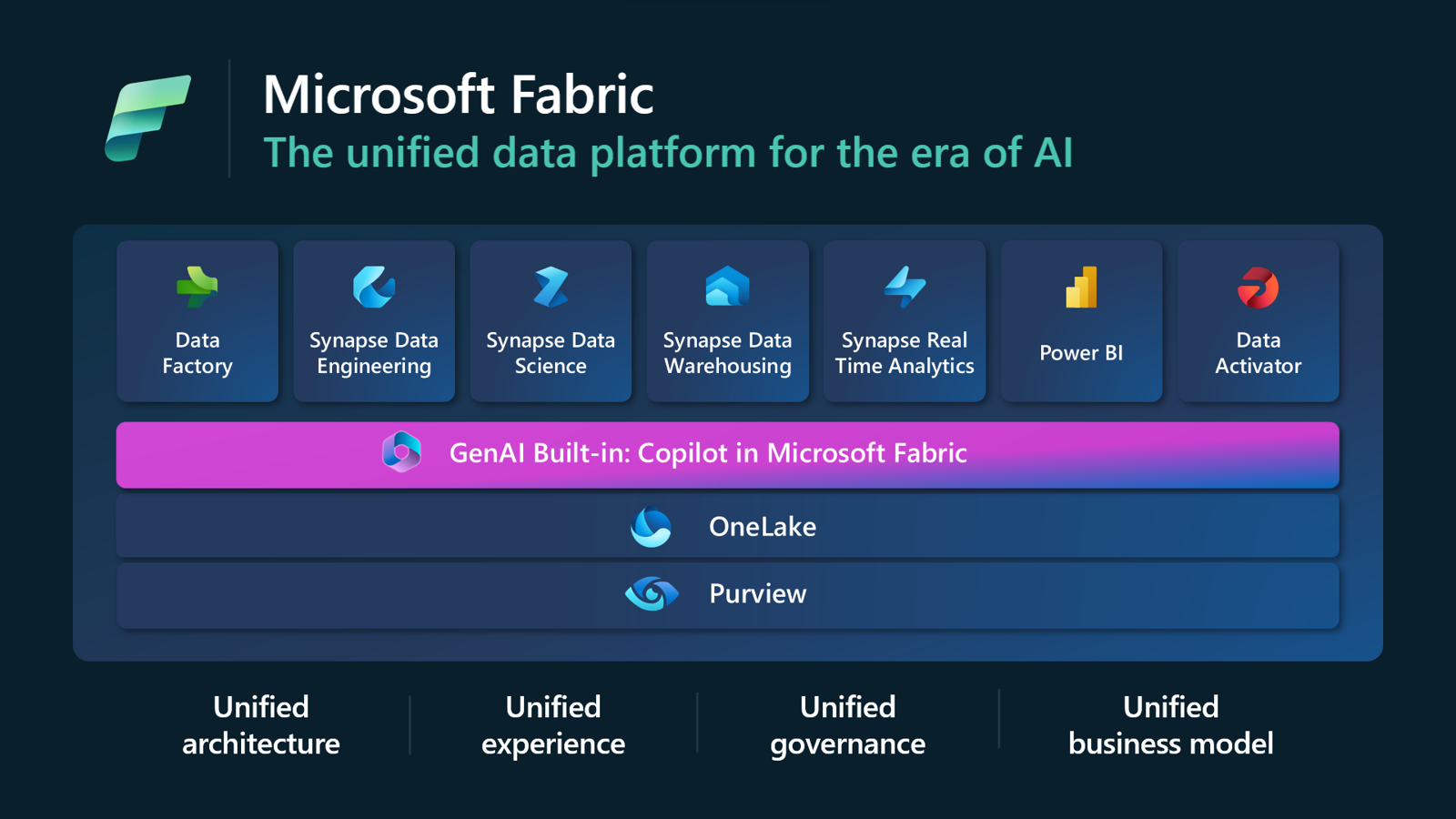 Microsoft Fabric
The unified data platform for the era of AI

Data Factory

Synapse Data Engineering

Synapse Data Science

Synapse Data Warehousing

Synapse Real Time Analytics

Power BI

Data Activator

GenAI Built-in: Copilot in Microsoft Fabric

OneLake

Purview

Unified architecture

Unified experience

Unified governance

Unified business model